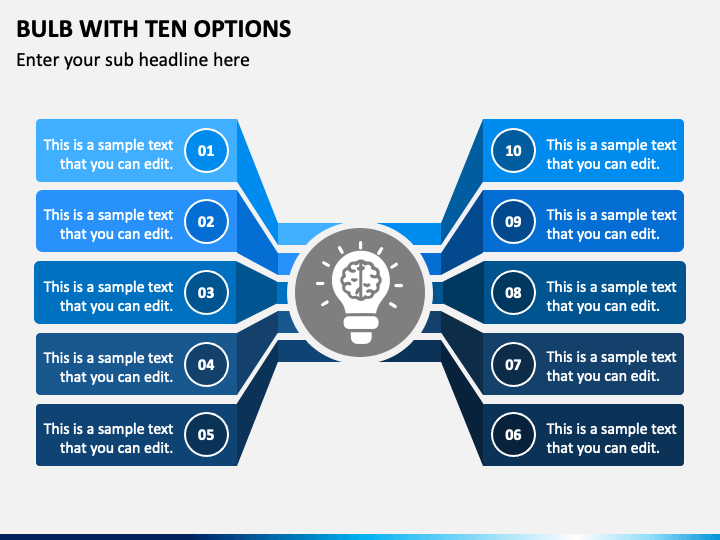 BULB WITH TEN OPTIONS

Enter your sub headline here

This is a sample text that you can edit. 01

This is a sample text that you can edit. 02

This is a sample text that you can edit. 03

This is a sample text that you can edit. 04

This is a sample text that you can edit. 05

10 This is a sample text that you can edit.

09 This is a sample text that you can edit.

08 This is a sample text that you can edit.

07 This is a sample text that you can edit.

06 This is a sample text that you can edit.